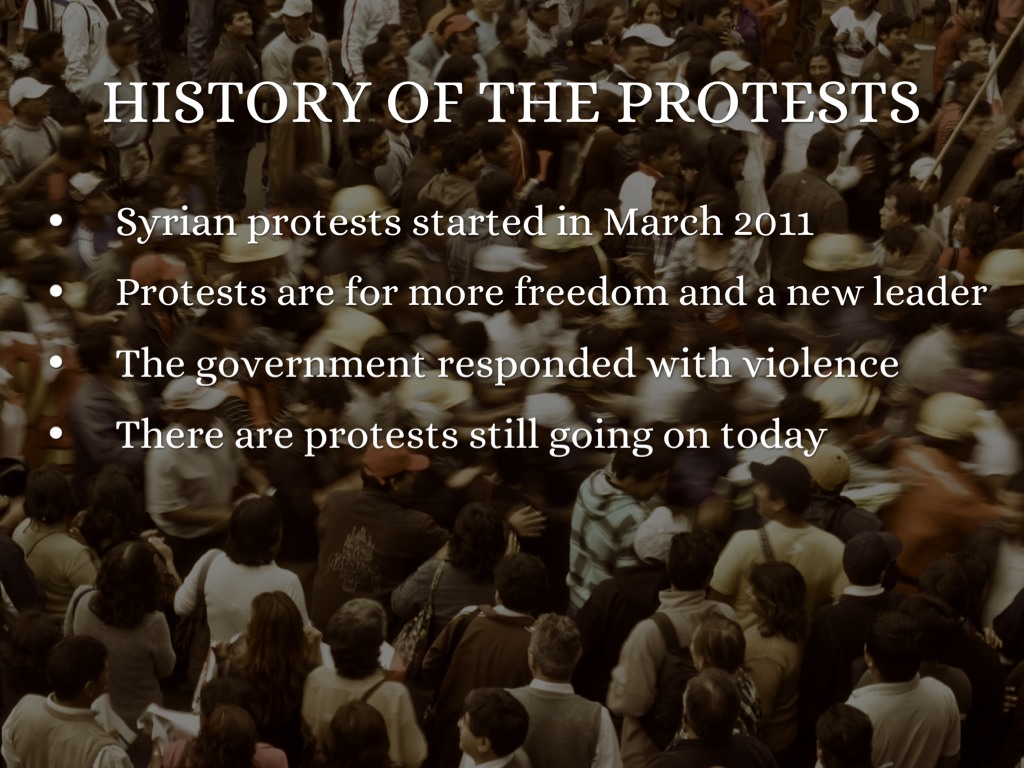 HISTORY OF THE PROTESTS

• Syrian protests started in March 2011
• Protests are for more freedom and a new leader
• The government responded with violence
• There are protests still going on today